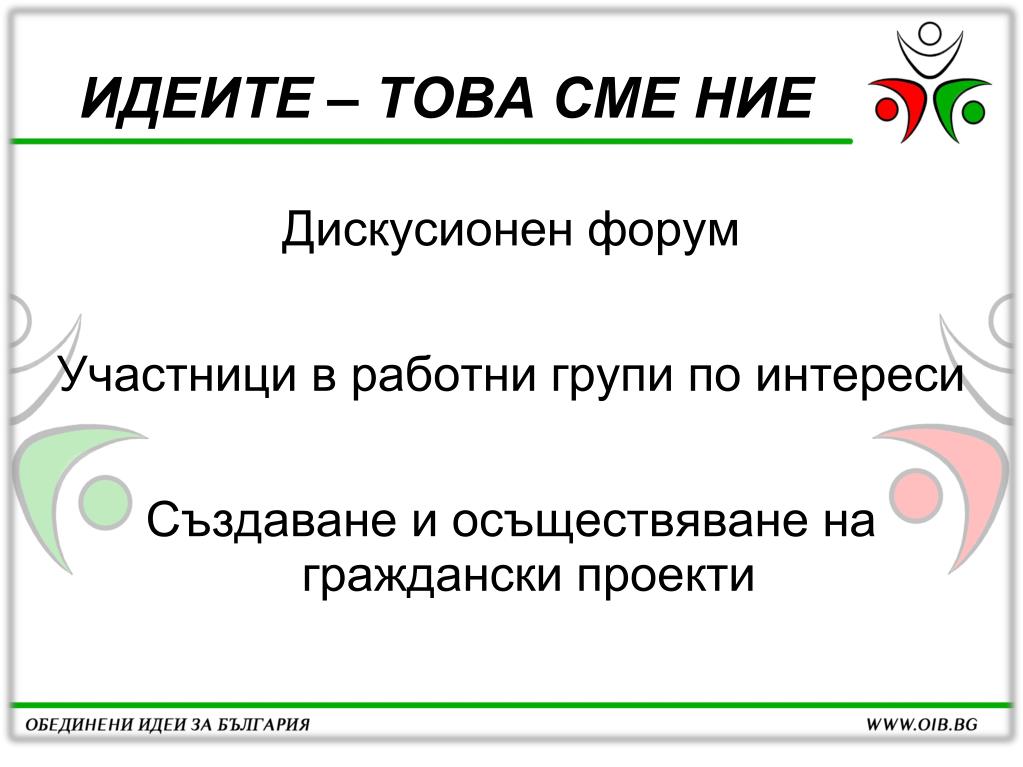 ИДЕИТЕ – ТОВА СМЕ НИЕ

Дискусионен форум

Участници в работни групи по интереси

Създаване и осъществяване на граждански проекти

ОБЕДИНЕНИ ИДЕИ ЗА БЪЛГАРИЯ

WWW.OIB.BG